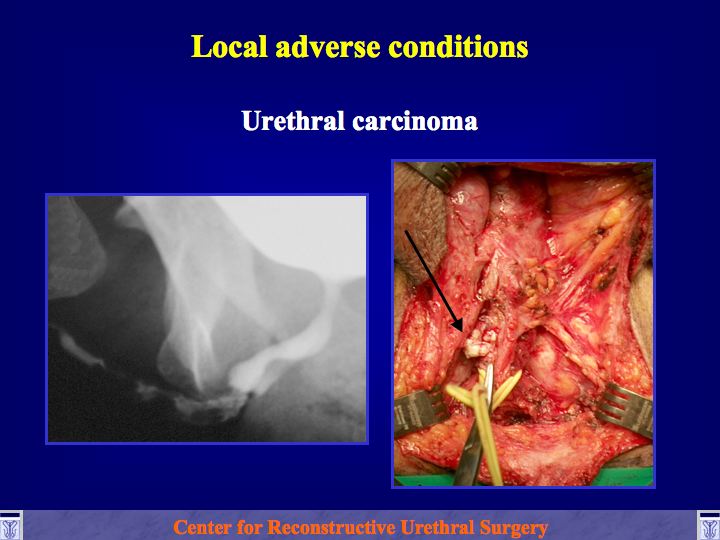 Local adverse conditions

Urethral carcinoma

Center for Reconstructive Urethral Surgery